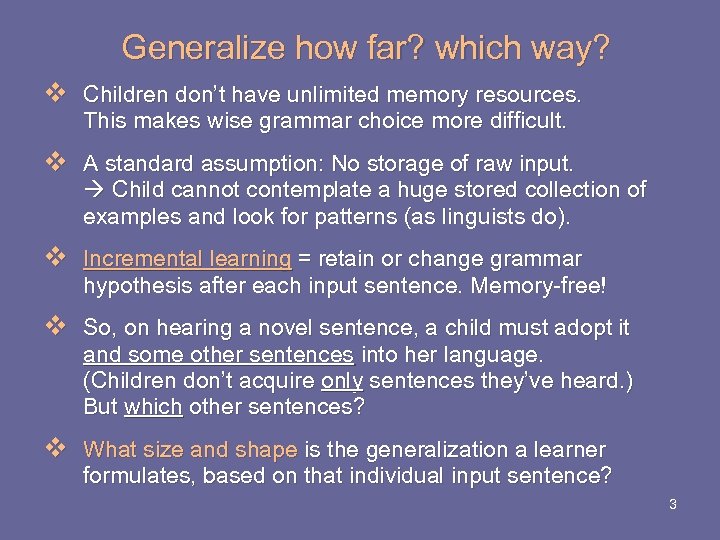 Generalize how far? which way?

❖ Children don't have unlimited memory resources. This makes wise grammar choice more difficult.

❖ A standard assumption: No storage of raw input. → Child cannot contemplate a huge stored collection of examples and look for patterns (as linguists do).

❖ Incremental learning = retain or change grammar hypothesis after each input sentence. Memory-free!

❖ So, on hearing a novel sentence, a child must adopt it and some other sentences into her language. (Children don't acquire only sentences they've heard.) But which other sentences?

❖ What size and shape is the generalization a learner formulates, based on that individual input sentence?

3